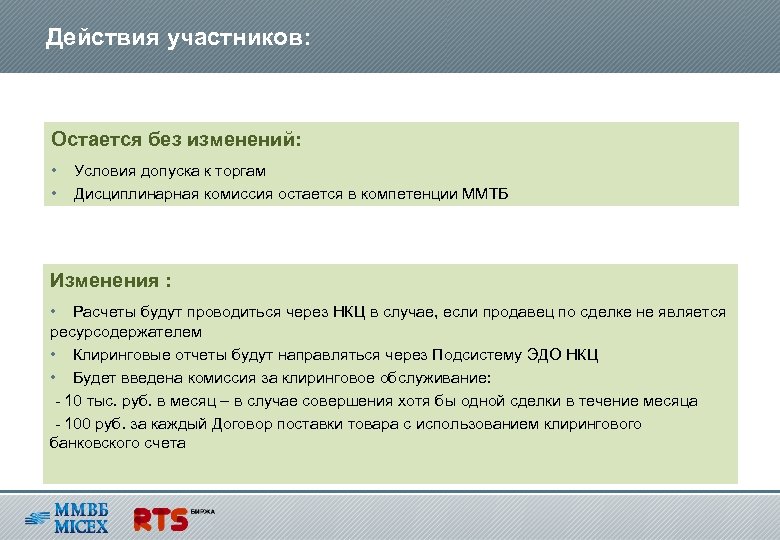 Действия участников:

Остается без изменений:

• Условия допуска к торгам
• Дисциплинарная комиссия остается в компетенции ММТБ

Изменения :

• Расчеты будут проводиться через НКЦ в случае, если продавец по сделке не является ресурсодержателем
• Клиринговые отчеты будут направляться через Подсистему ЭДО НКЦ
• Будет введена комиссия за клиринговое обслуживание:
- 10 тыс. руб. в месяц – в случае совершения хотя бы одной сделки в течение месяца
- 100 руб. за каждый Договор поставки товара с использованием клирингового банковского счета

ММВБ MICEX RTS БИРЖА